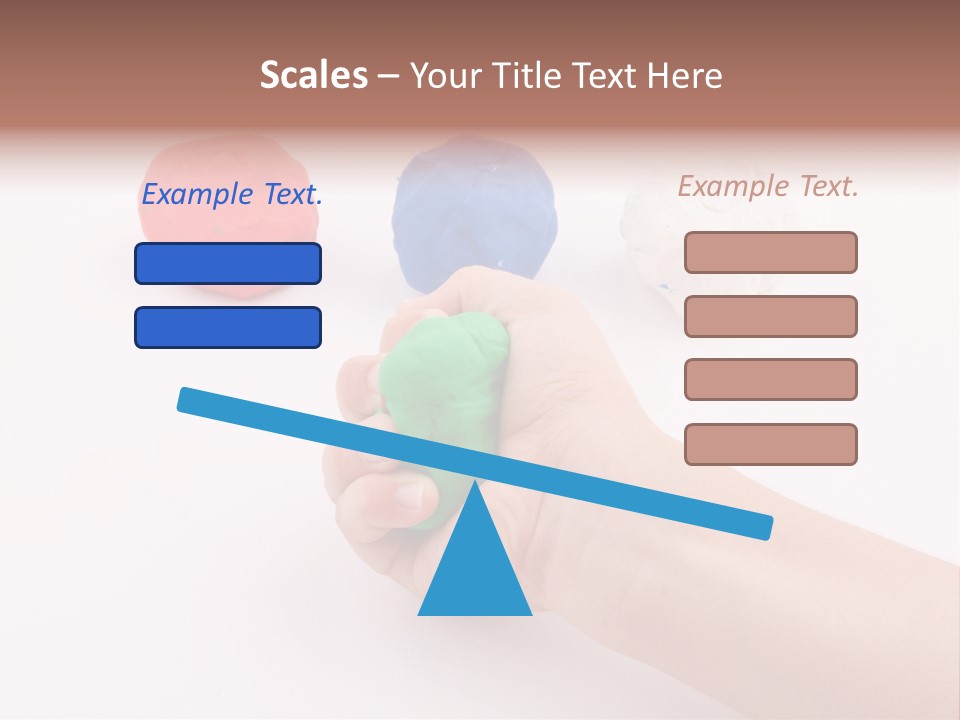 Scales – Your Title Text Here

Example Text.

Example Text.